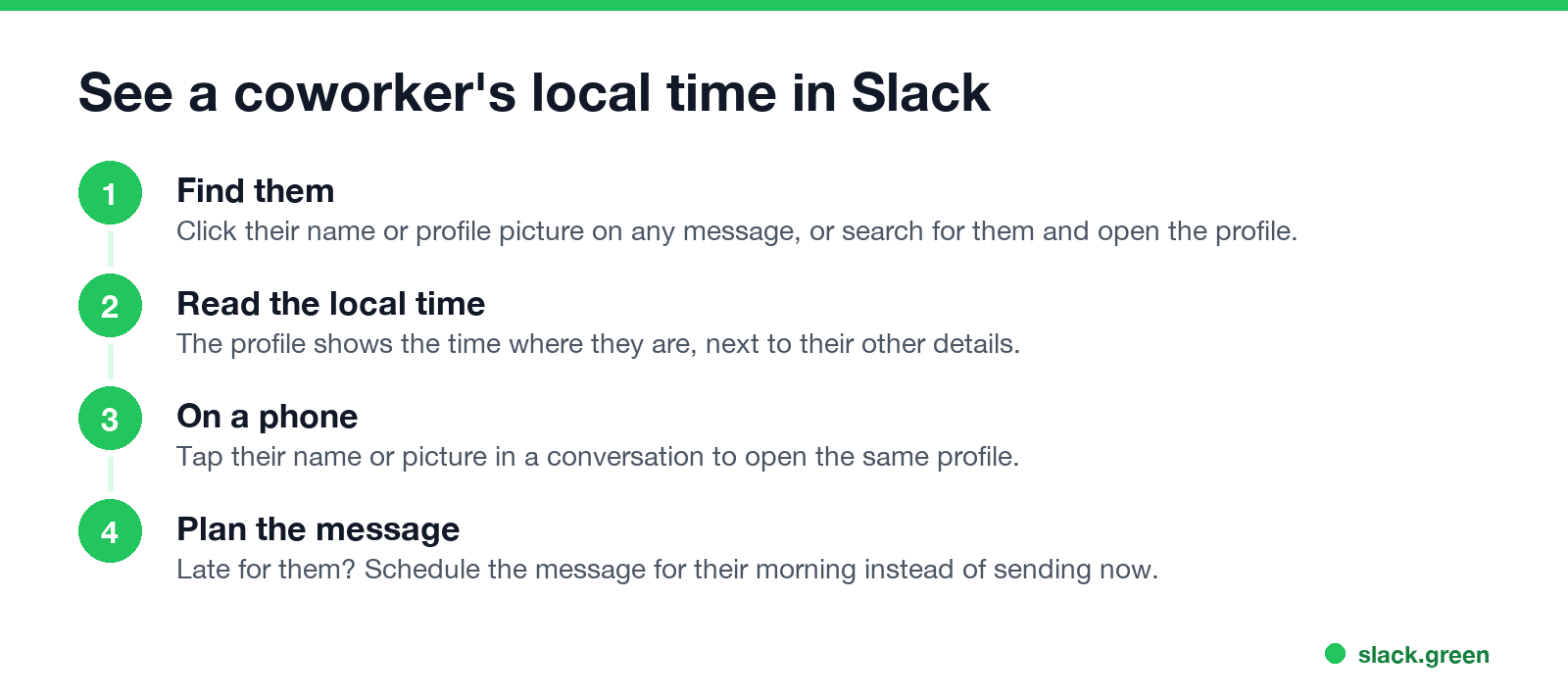 See a coworker's local time in Slack

1
Find them
Click their name or profile picture on any message, or search for them and open the profile.

2
Read the local time
The profile shows the time where they are, next to their other details.

3
On a phone
Tap their name or picture in a conversation to open the same profile.

4
Plan the message
Late for them? Schedule the message for their morning instead of sending now.

slack.green